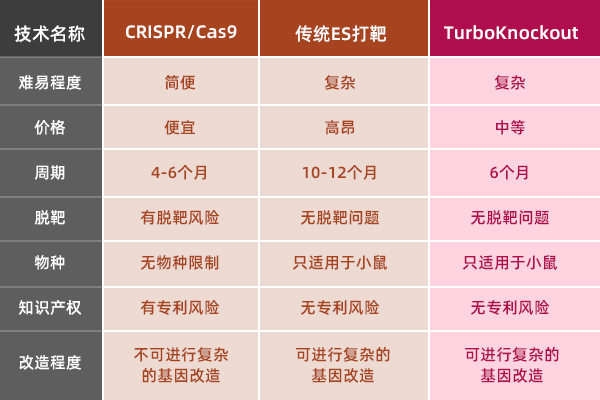 | 技术名称 | CRISPR/Cas9 | 传统ES打靶 | TurboKnockout |
|---|---|---|---|
| 难易程度 | 简便 | 复杂 | 复杂 |
| 价格 | 便宜 | 高昂 | 中等 |
| 周期 | 4-6个月 | 10-12个月 | 6个月 |
| 脱靶 | 有脱靶风险 | 无脱靶问题 | 无脱靶问题 |
| 物种 | 无物种限制 | 只适用于小鼠 | 只适用于小鼠 |
| 知识产权 | 有专利风险 | 无专利风险 | 无专利风险 |
| 改造程度 | 不可进行复杂的基因改造 | 可进行复杂的基因改造 | 可进行复杂的基因改造 |